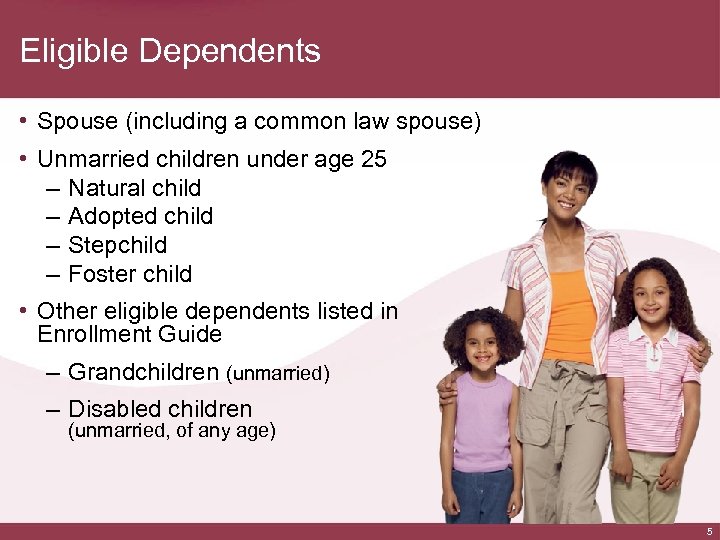 Eligible Dependents

• Spouse (including a common law spouse)

• Unmarried children under age 25
– Natural child
– Adopted child
– Stepchild
– Foster child

• Other eligible dependents listed in Enrollment Guide

– Grandchildren (unmarried)

– Disabled children (unmarried, of any age)

5